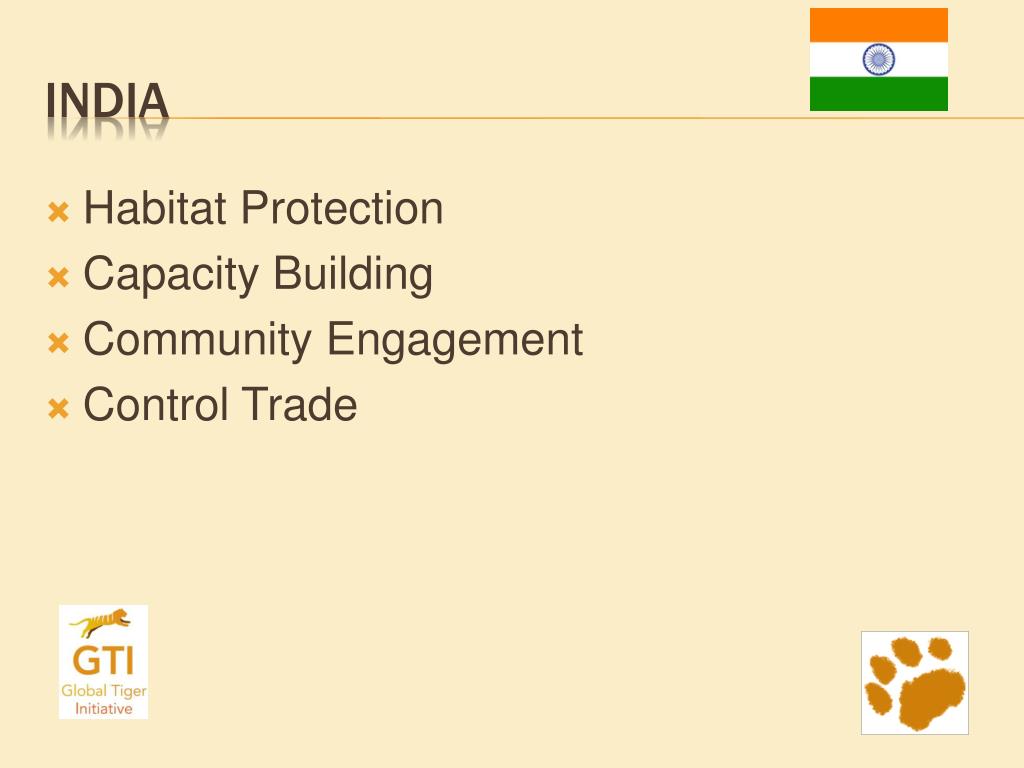 INDIA

Habitat Protection
Capacity Building
Community Engagement
Control Trade

GTI
Global Tiger Initiative